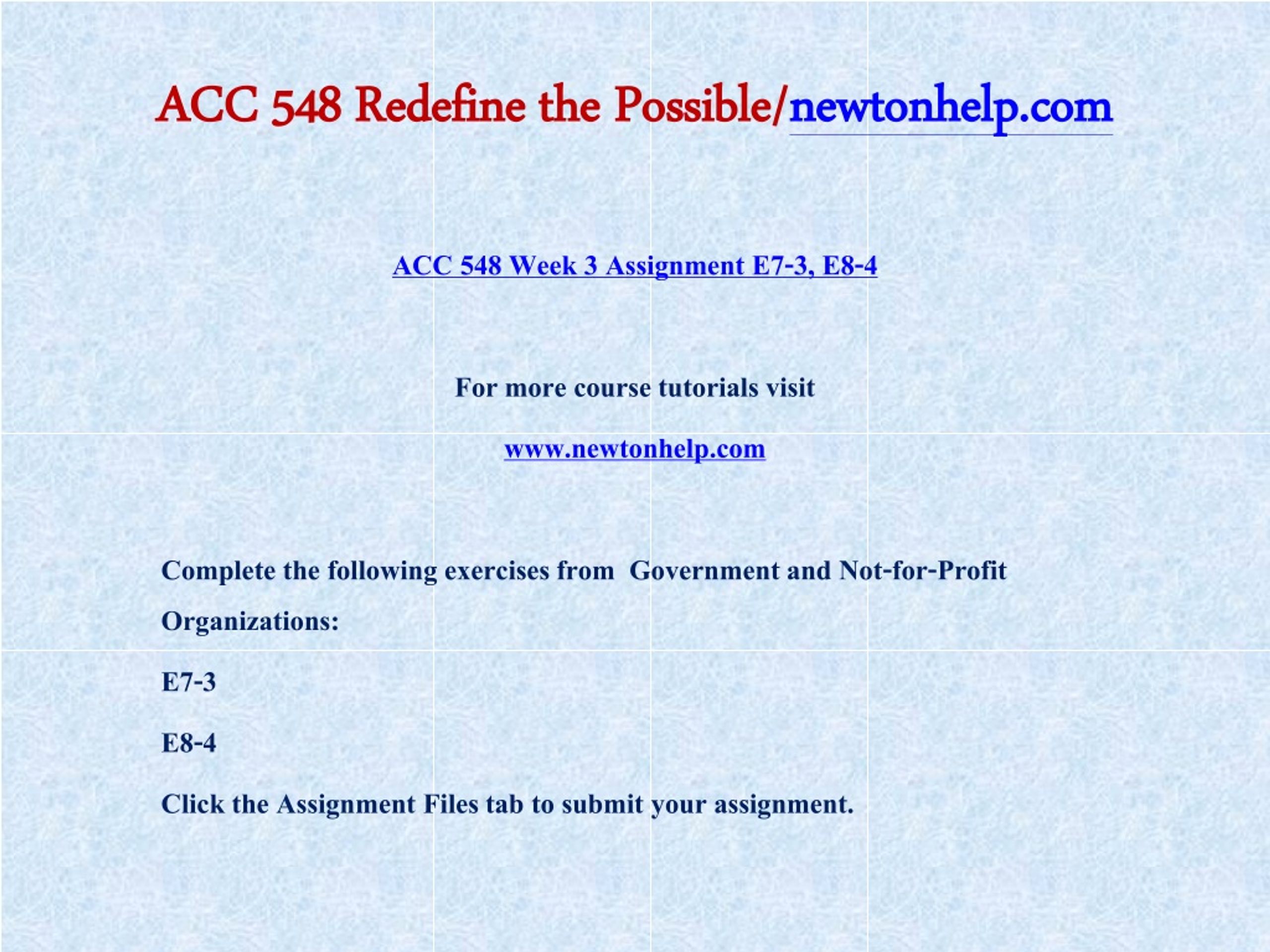 ACC 548 Redefine the Possible/newtonhelp.com

ACC 548 Week 3 Assignment E7-3, E8-4

For more course tutorials visit

www.newtonhelp.com

Complete the following exercises from Government and Not-for-Profit Organizations:

E7-3

E8-4

Click the Assignment Files tab to submit your assignment.